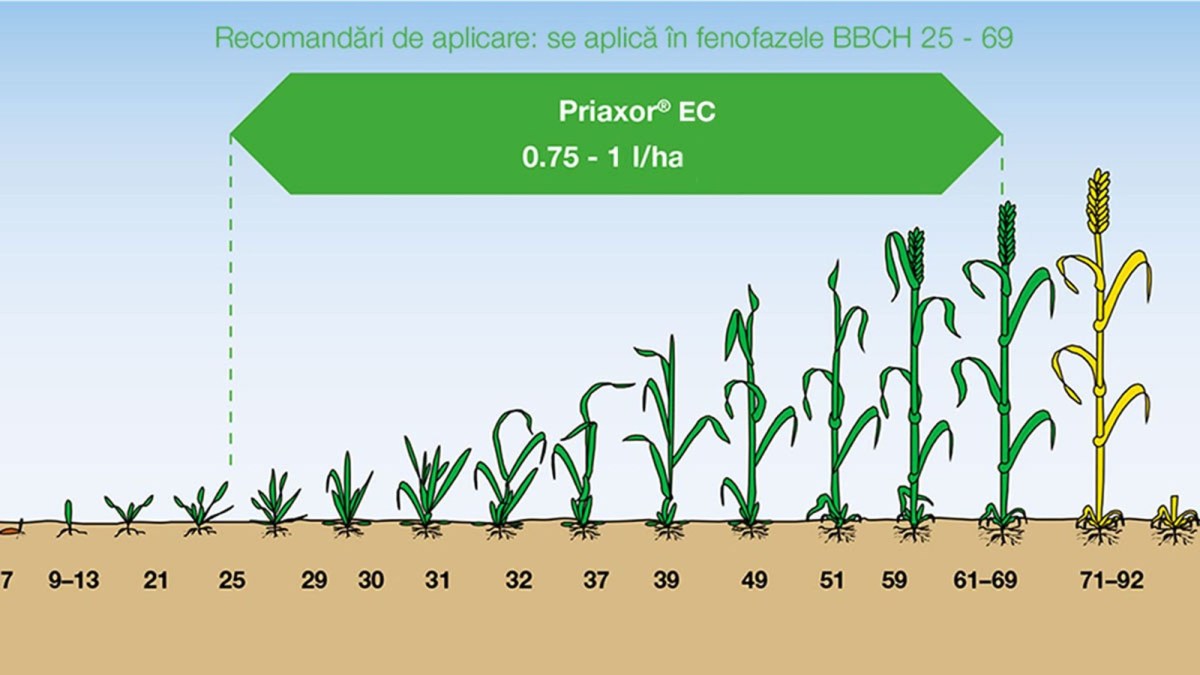 Recomandări de aplicare: se aplică în fenofazele BBCH 25 - 69

Priaxor® EC
0.75 - 1 l/ha

7 9–13 21 25 29 30 31 32 37 39 49 51 59 61–69 71–92